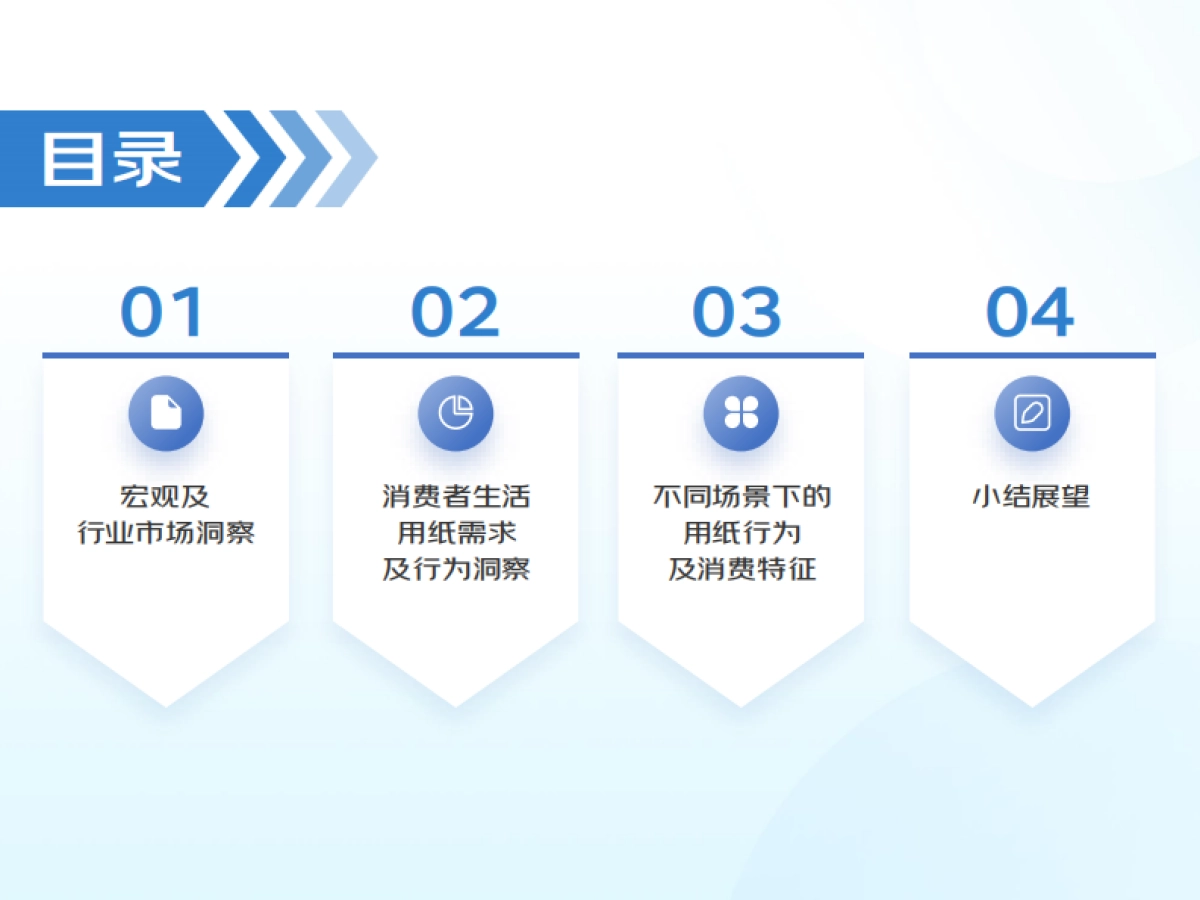 目录

01

宏观及
行业市场洞察

02

消费者生活
用纸需求
及行为洞察

03

不同场景下的
用纸行为
及消费特征

04

小结展望